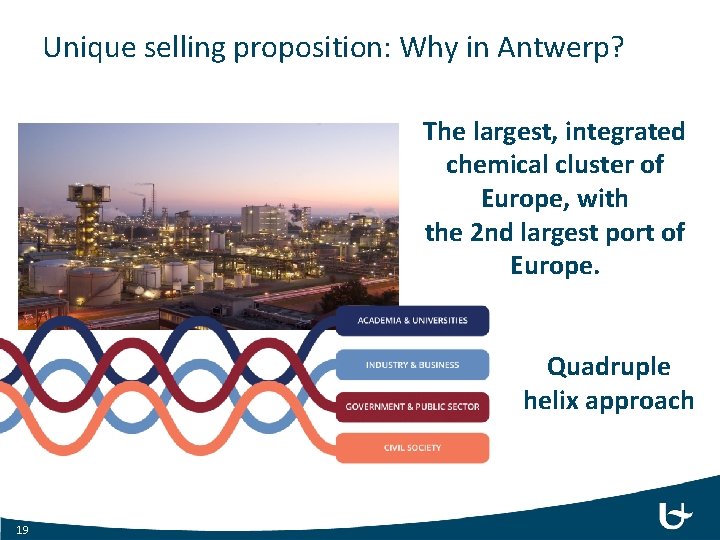 Unique selling proposition: Why in Antwerp?

The largest, integrated chemical cluster of Europe, with the 2nd largest port of Europe.

ACADEMIA & UNIVERSITIES

INDUSTRY & BUSINESS

GOVERNMENT & PUBLIC SECTOR

CIVIL SOCIETY

Quadruple helix approach

19